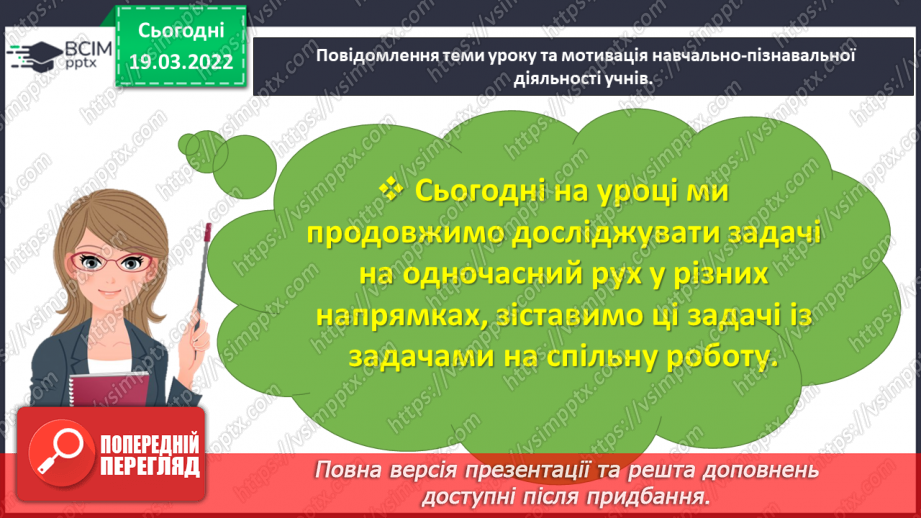 ВСІМ pptx

Сьогодні 19.03.2022

Повідомлення теми уроку та мотивація навчально-пізнавальної діяльності учнів.

❖ Сьогодні на уроці ми продовжимо досліджувати задачі на одночасний рух у різних напрямках, зіставимо ці задачі із задачами на спільну роботу.

ПОПЕРЕДНІЙ ПЕРЕГЛЯД

Повна версія презентації та решта доповнень доступні після придбання.

https://vsimpptx.com